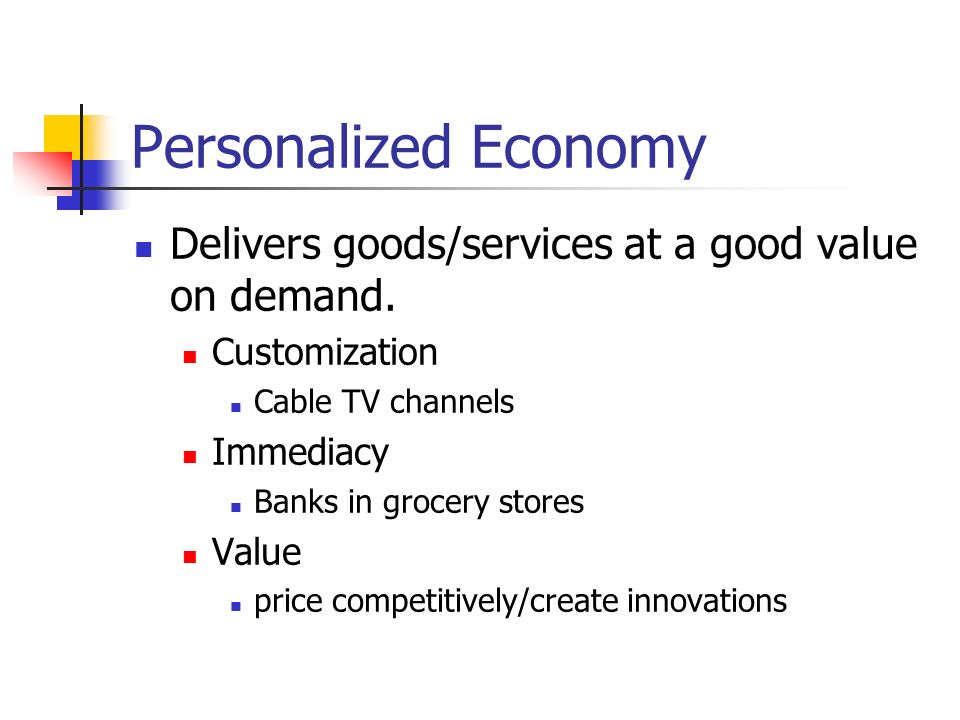 Personalized Economy

Delivers goods/services at a good value on demand.

Customization

Cable TV channels

Immediacy

Banks in grocery stores

Value

price competitively/create innovations